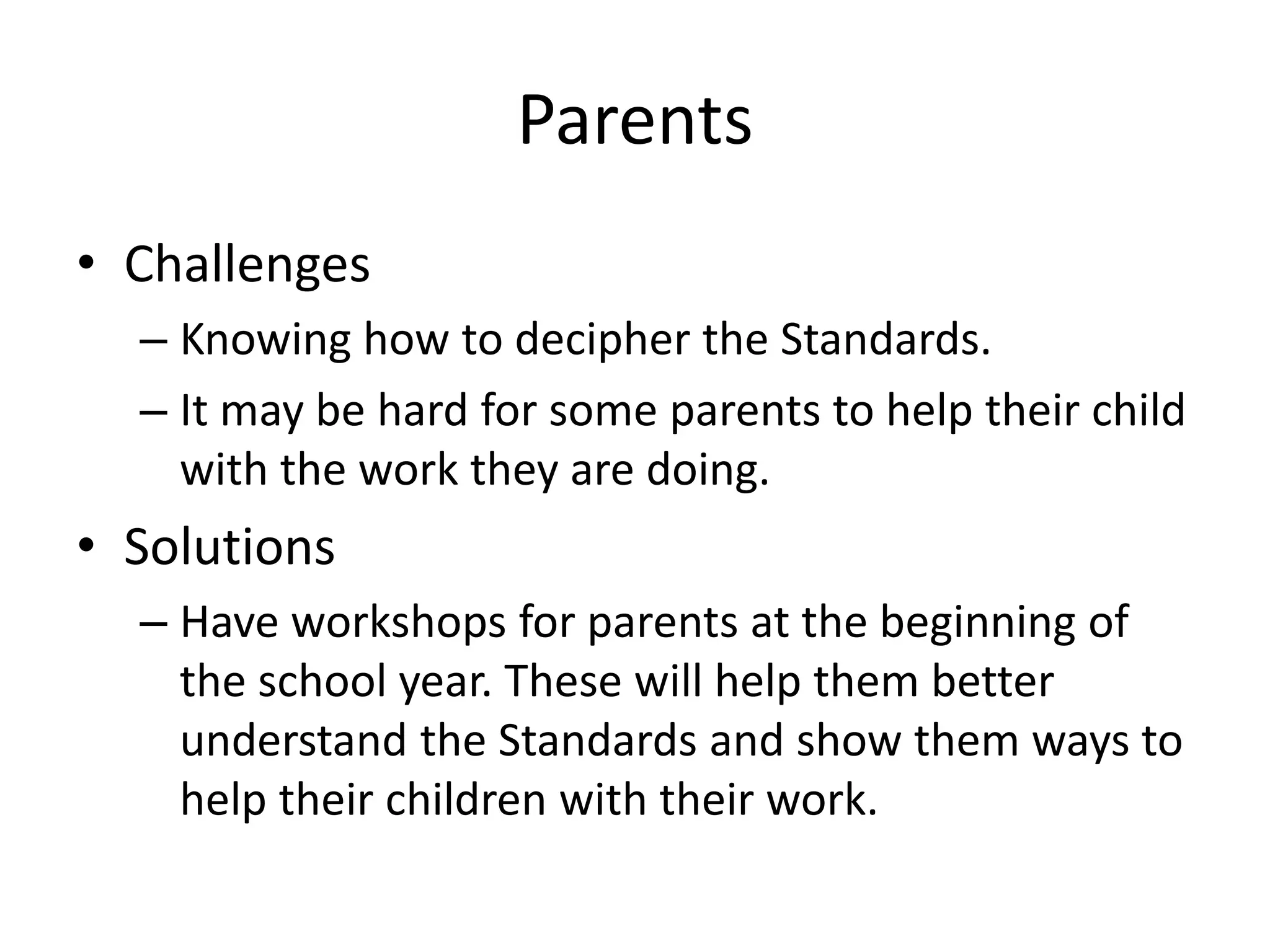 Parents

• Challenges
  – Knowing how to decipher the Standards.
  – It may be hard for some parents to help their child with the work they are doing.
• Solutions
  – Have workshops for parents at the beginning of the school year. These will help them better understand the Standards and show them ways to help their children with their work.